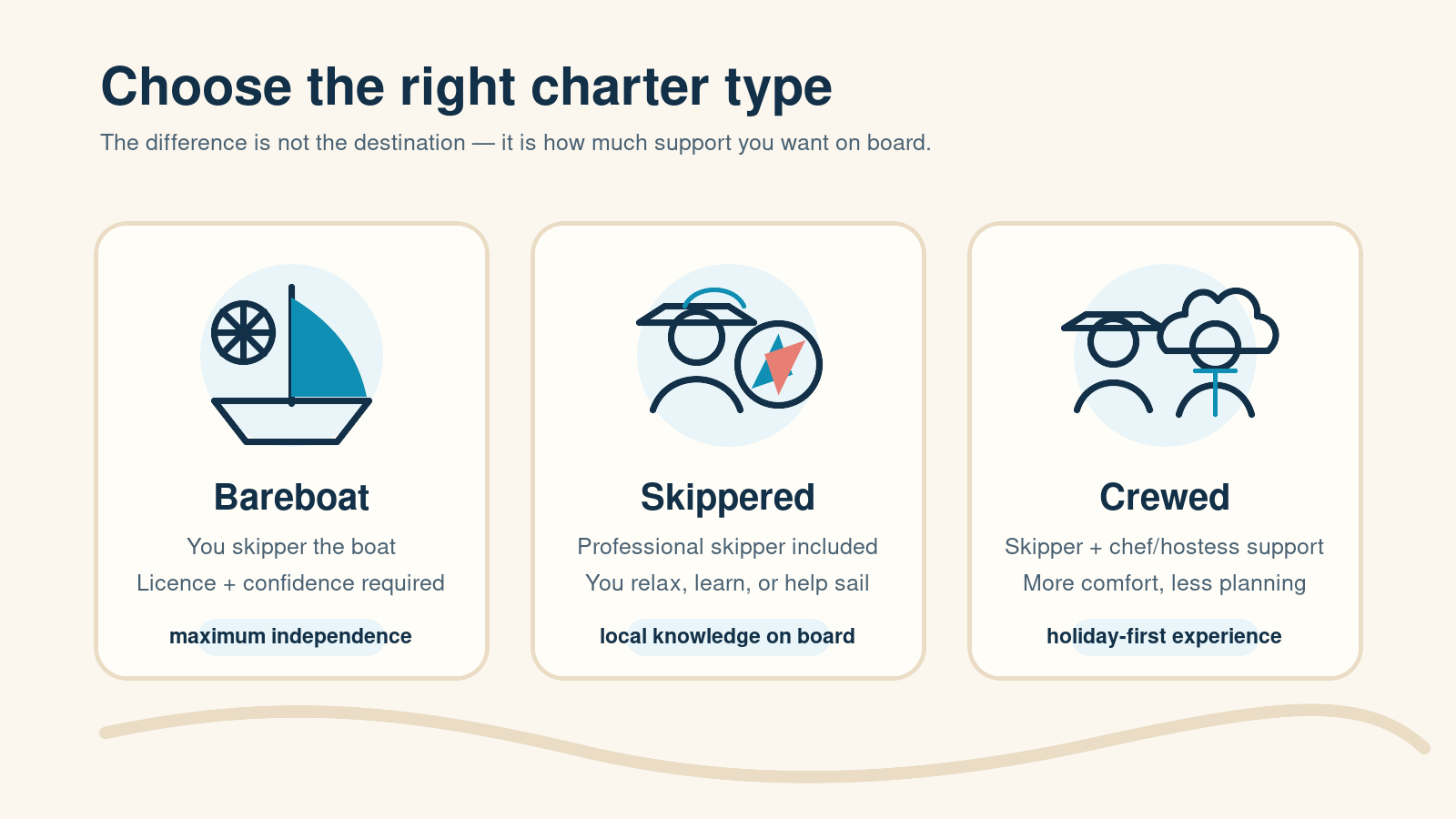 Choose the right charter type

The difference is not the destination — it is how much support you want on board.

Bareboat

You skipper the boat

Licence + confidence required

maximum independence

Skippered

Professional skipper included

You relax, learn, or help sail

local knowledge on board

Crewed

Skipper + chef/hostess support

More comfort, less planning

holiday-first experience